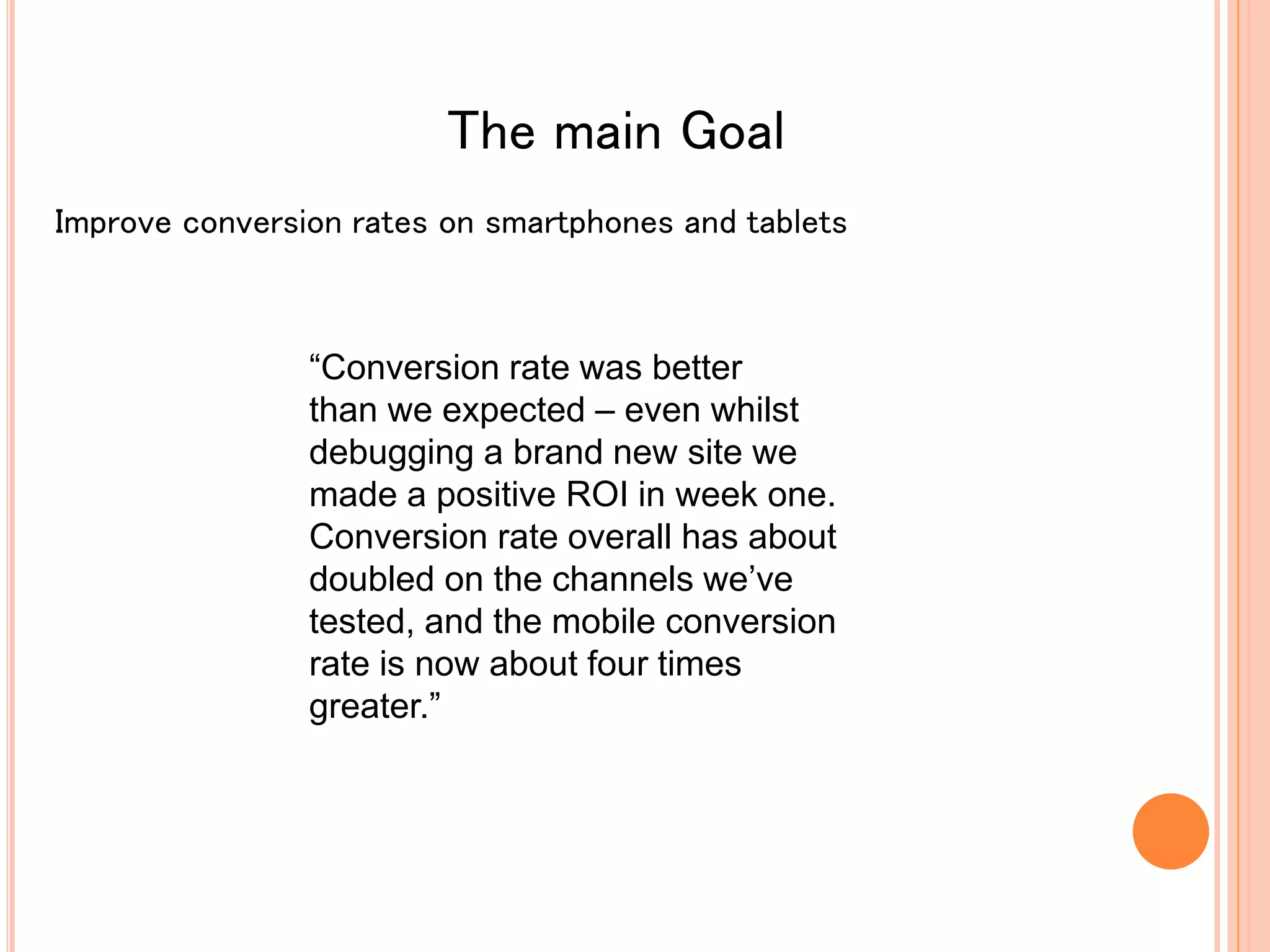 The main Goal

Improve conversion rates on smartphones and tablets

“Conversion rate was better than we expected – even whilst debugging a brand new site we made a positive ROI in week one. Conversion rate overall has about doubled on the channels we’ve tested, and the mobile conversion rate is now about four times greater.”